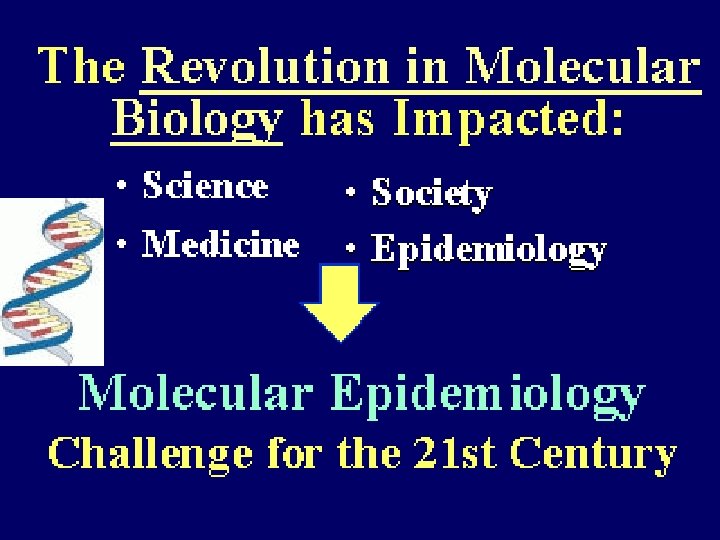 The Revolution in Molecular Biology has Impacted:

• Science
• Medicine

• Society
• Epidemiology

Molecular Epidemiology
Challenge for the 21st Century